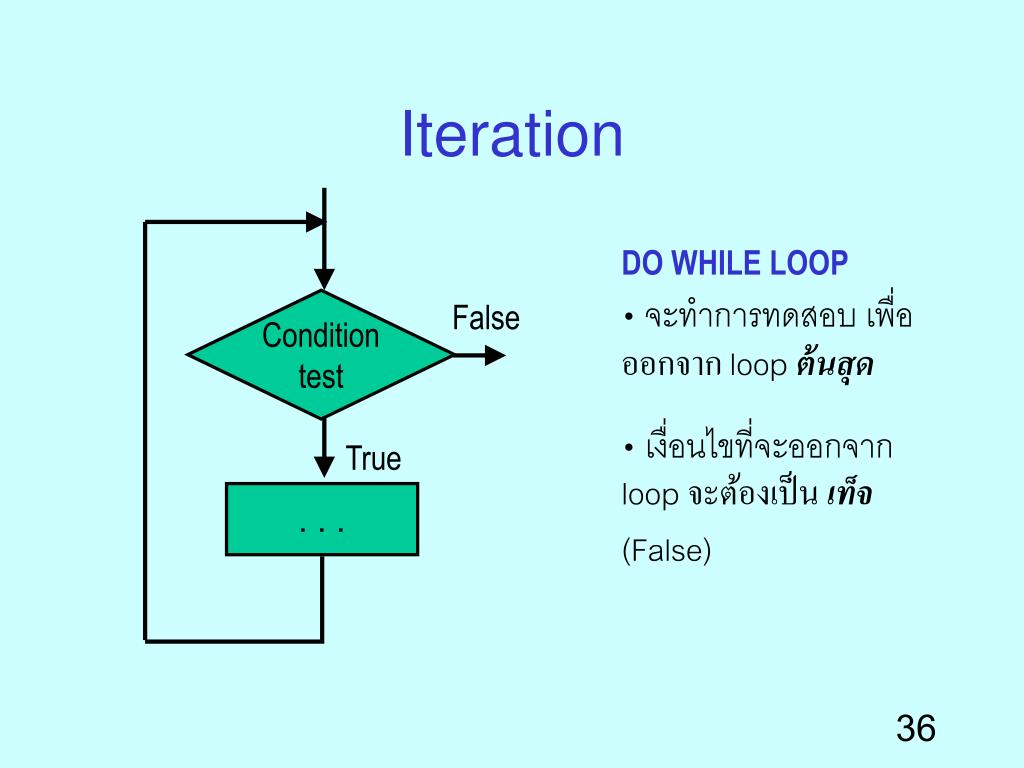 Iteration

Condition test

False

True

. . .

DO WHILE LOOP

• จะทำการทดสอบ เพื่อออกจาก loop ต้นสุด

• เงื่อนไขที่จะออกจาก loop จะต้องเป็น เท็จ (False)

36